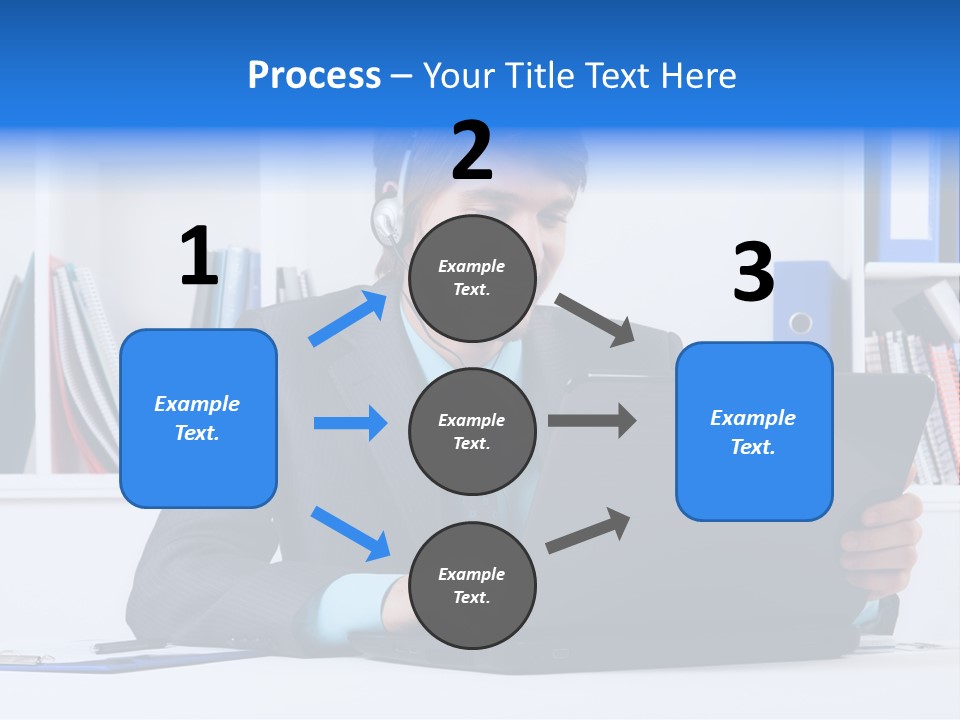 Process – Your Title Text Here

1

Example Text.

2

Example Text.

Example Text.

Example Text.

3

Example Text.